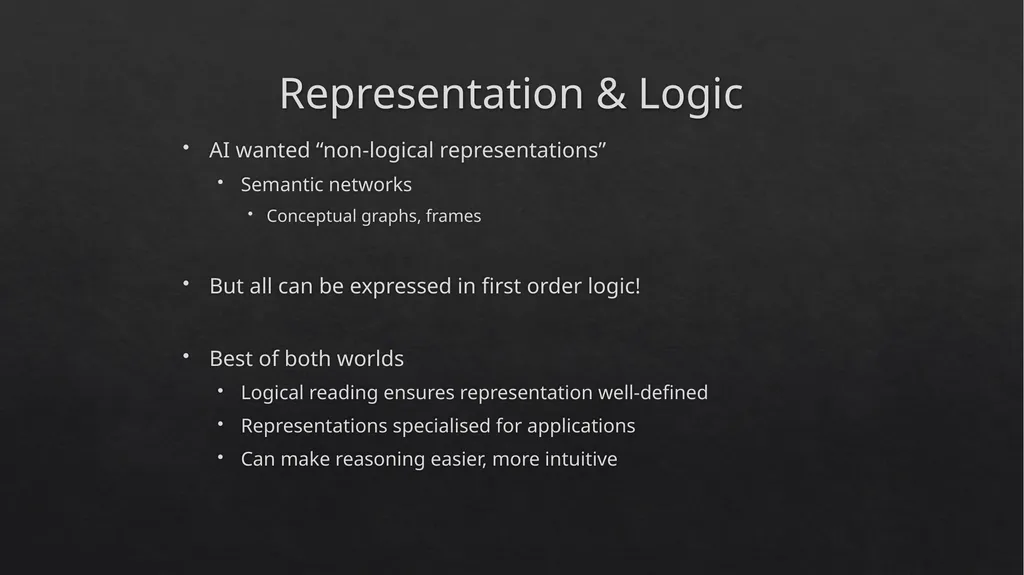 Representation & Logic

• AI wanted “non-logical representations”
  • Semantic networks
    • Conceptual graphs, frames

• But all can be expressed in first order logic!

• Best of both worlds
  • Logical reading ensures representation well-defined
  • Representations specialised for applications
  • Can make reasoning easier, more intuitive